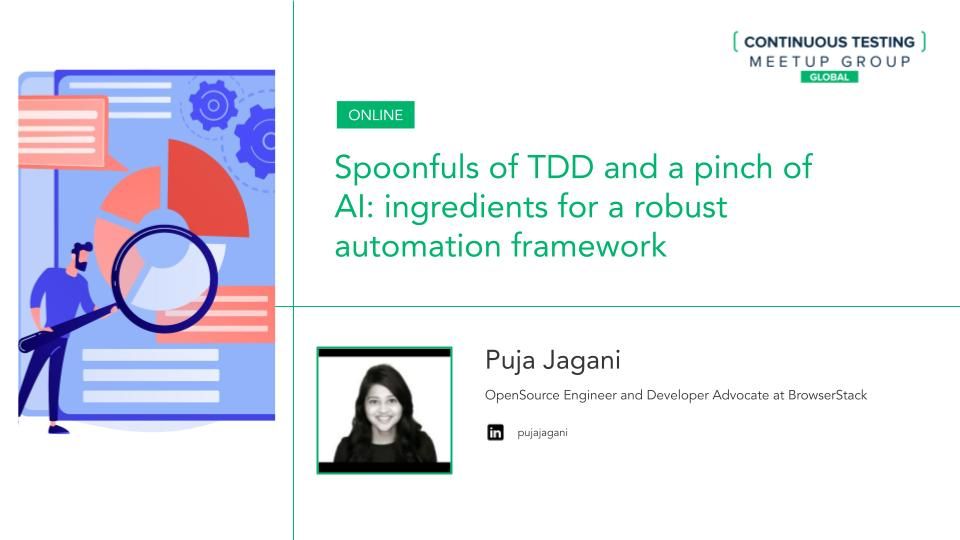 [ CONTINUOUS TESTING ]
MEETUP GROUP
GLOBAL

ONLINE

Spoonfuls of TDD and a pinch of AI: ingredients for a robust automation framework

Puja Jagani

OpenSource Engineer and Developer Advocate at BrowserStack

in pujajagani